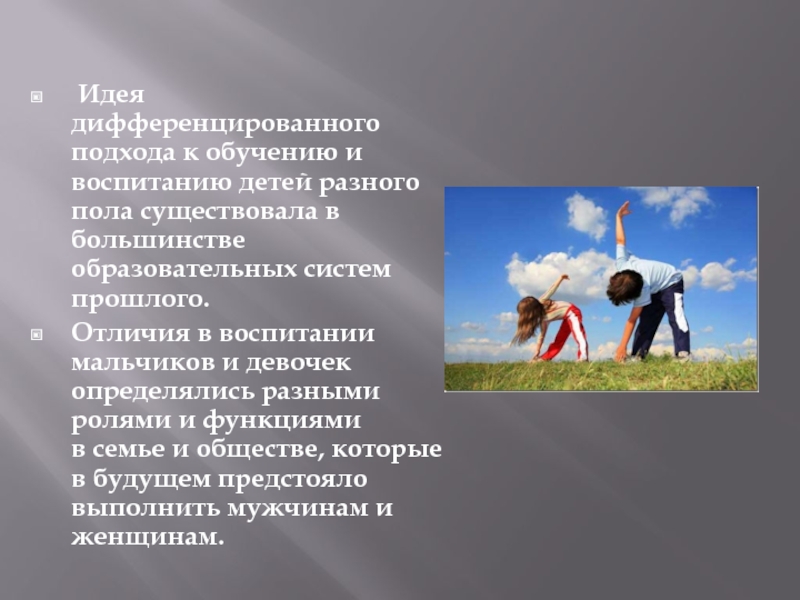 Идея дифференцированного подхода к обучению и воспитанию детей разного пола существовала в большинстве образовательных систем прошлого.

Отличия в воспитании мальчиков и девочек определялись разными ролями и функциями в семье и обществе, которые в будущем предстояло выполнить мужчинам и женщинам.